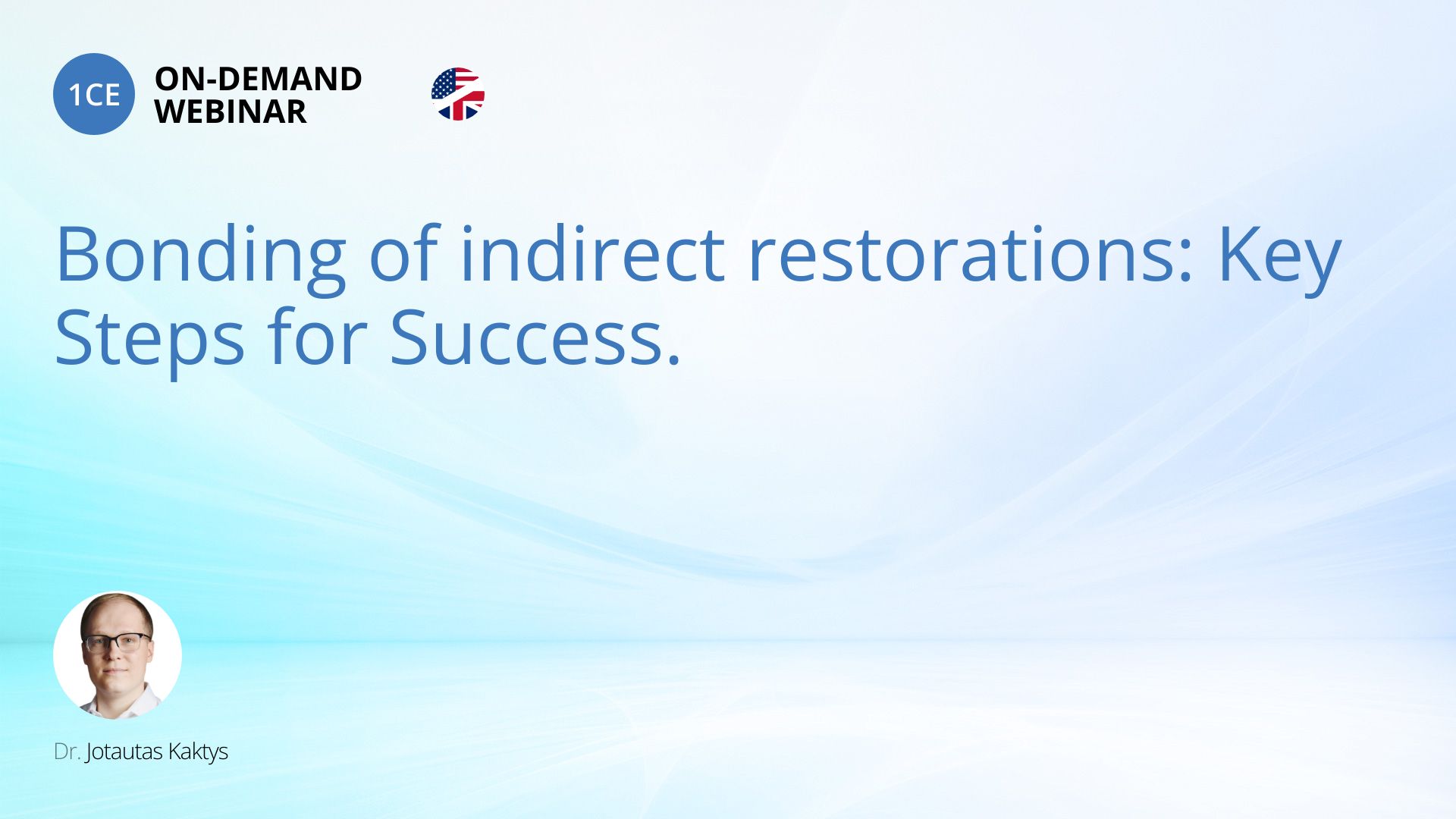 1CE ON-DEMAND WEBINAR

Bonding of indirect restorations: Key Steps for Success.

Dr. Jotautas Kaktys